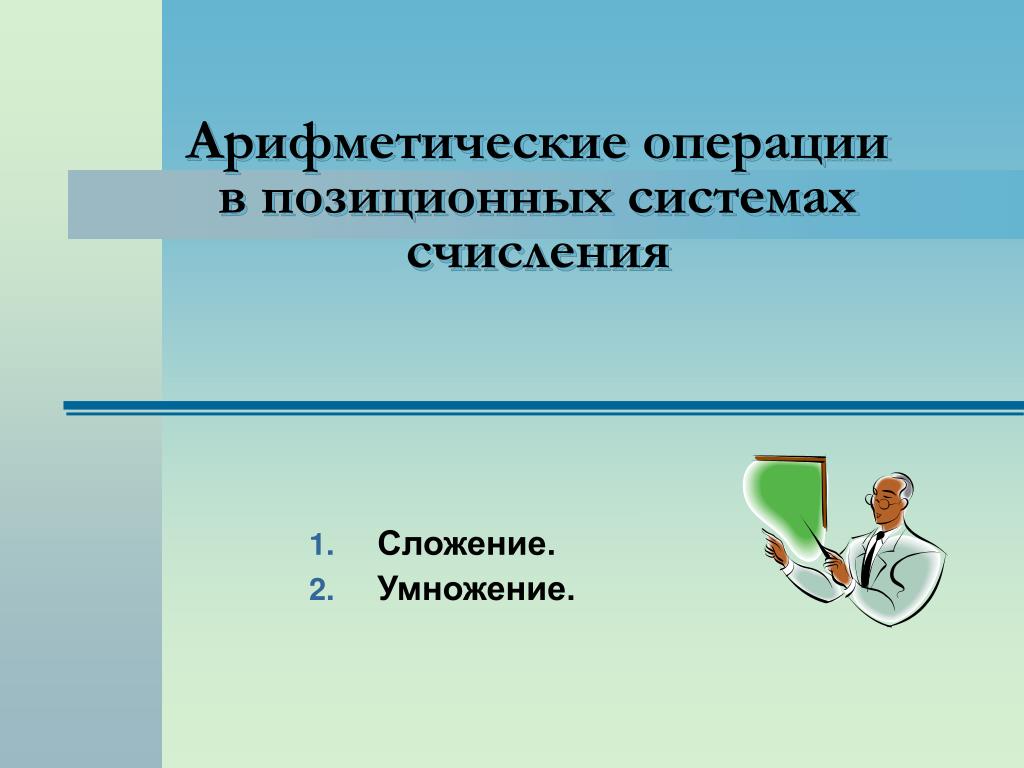 Арифметические операции в позиционных системах счисления

1. Сложение.
2. Умножение.